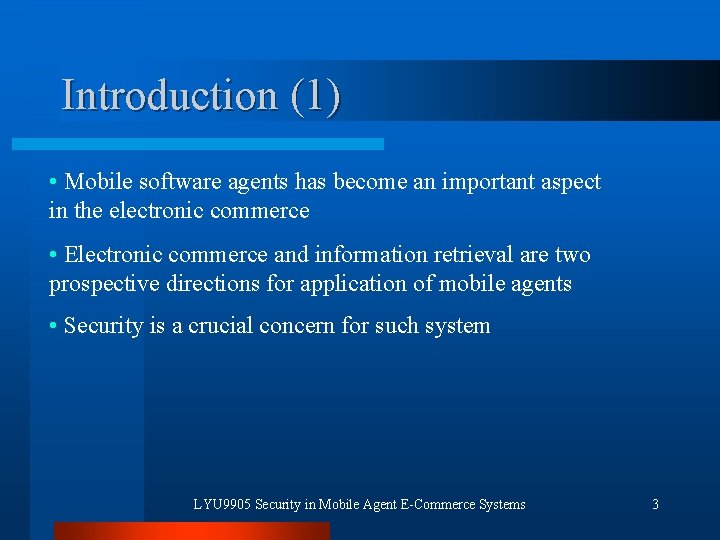 Introduction (1)

• Mobile software agents has become an important aspect in the electronic commerce

• Electronic commerce and information retrieval are two prospective directions for application of mobile agents

• Security is a crucial concern for such system

LYU9905 Security in Mobile Agent E-Commerce Systems

3